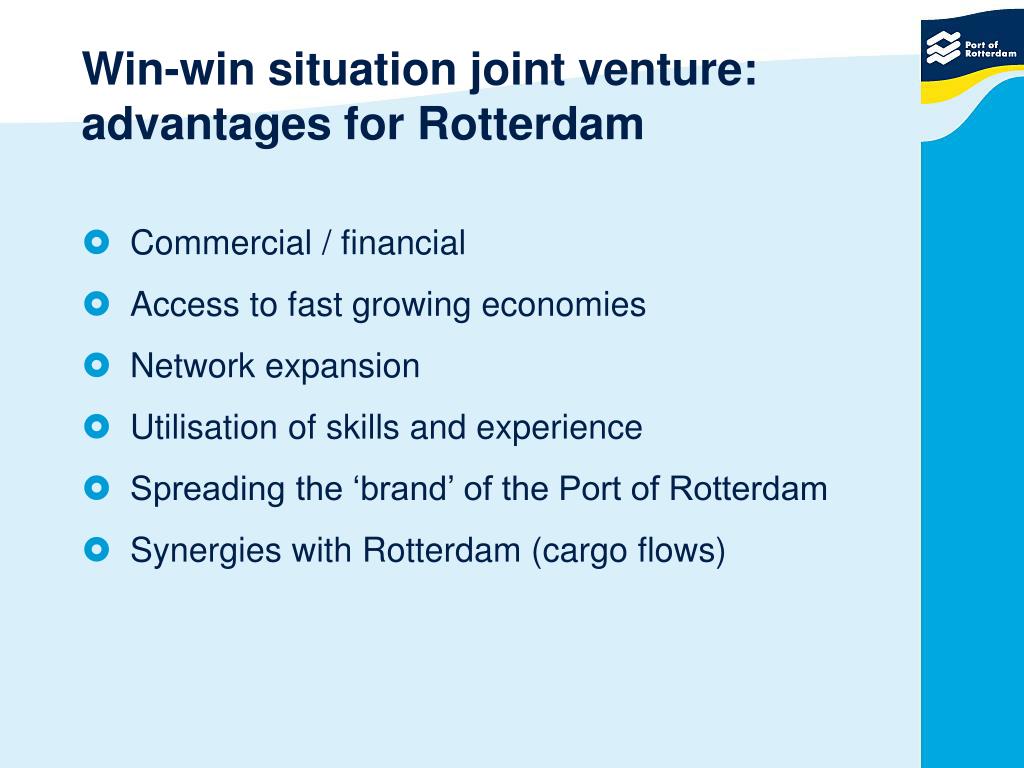 Port of Rotterdam

Win-win situation joint venture: advantages for Rotterdam

Commercial / financial

Access to fast growing economies

Network expansion

Utilisation of skills and experience

Spreading the ‘brand’ of the Port of Rotterdam

Synergies with Rotterdam (cargo flows)